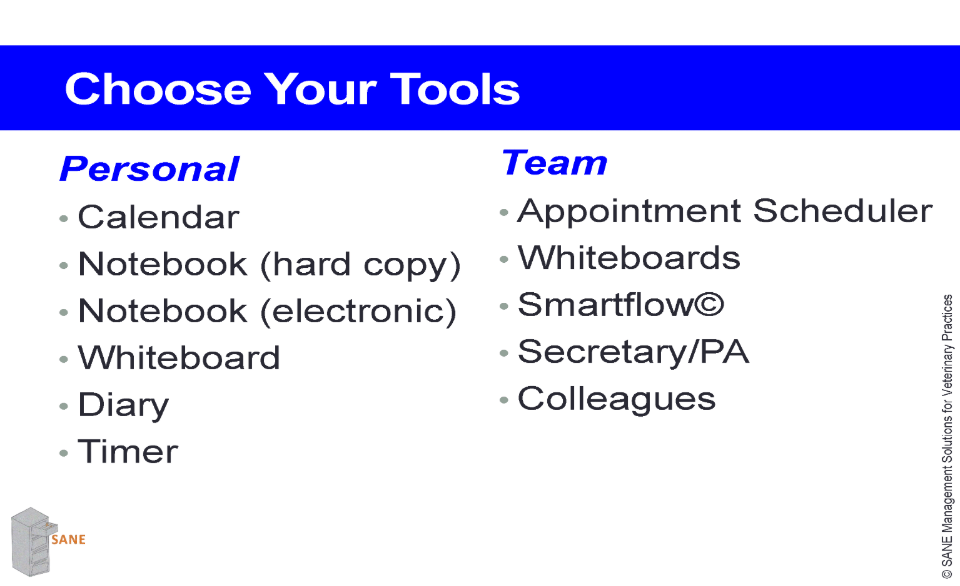 Choose Your Tools

Personal
• Calendar
• Notebook (hard copy)
• Notebook (electronic)
• Whiteboard
• Diary
• Timer

Team
• Appointment Scheduler
• Whiteboards
• Smartflow©
• Secretary/PA
• Colleagues

SANE

© SANE Management Solutions for Veterinary Practices